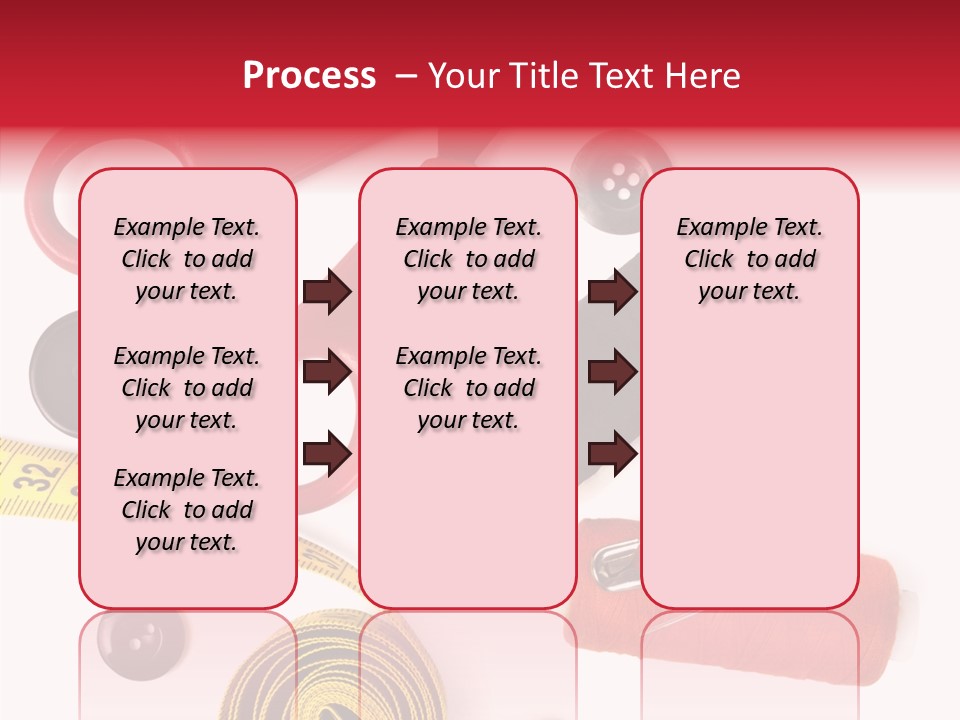 Process – Your Title Text Here

Example Text. Click to add your text.

Example Text. Click to add your text.

Example Text. Click to add your text.

Example Text. Click to add your text.

Example Text. Click to add your text.

Example Text. Click to add your text.

32